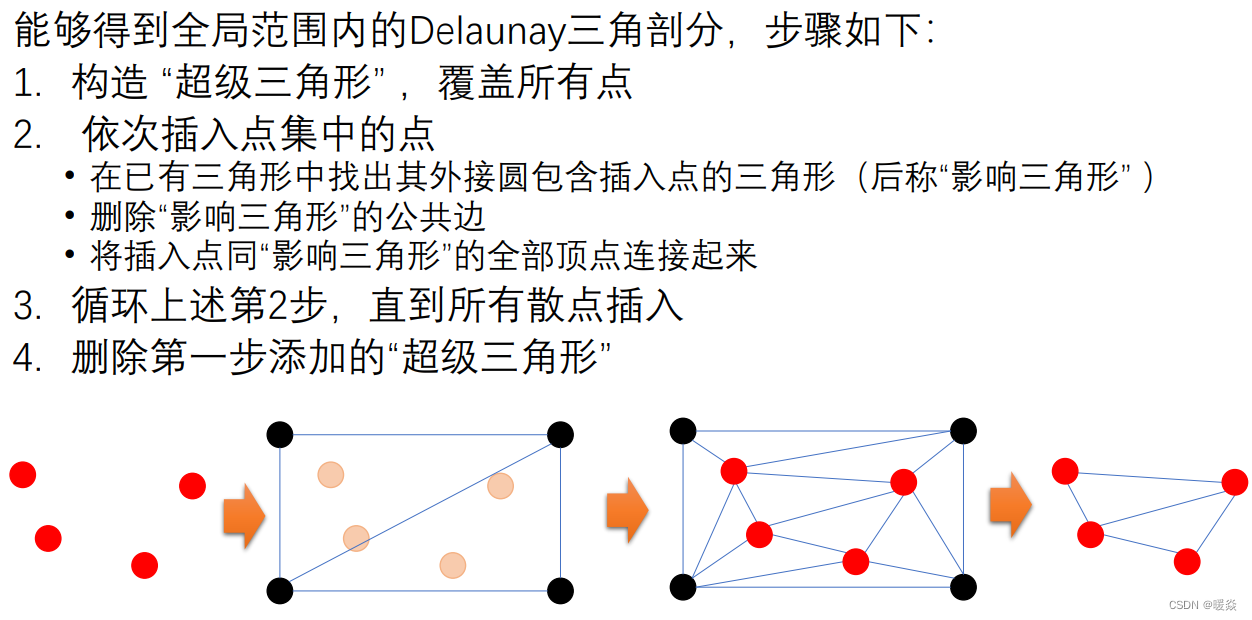 能够得到全局范围内的Delaunay三角剖分，步骤如下：

1. 构造 “超级三角形” ，覆盖所有点

2. 依次插入点集中的点

• 在已有三角形中找出其外接圆包含插入点的三角形（后称“影响三角形” ）

• 删除“影响三角形”的公共边

• 将插入点同“影响三角形”的全部顶点连接起来

3. 循环上述第2步，直到所有散点插入

4. 删除第一步添加的“超级三角形”

CSDN @暖焱